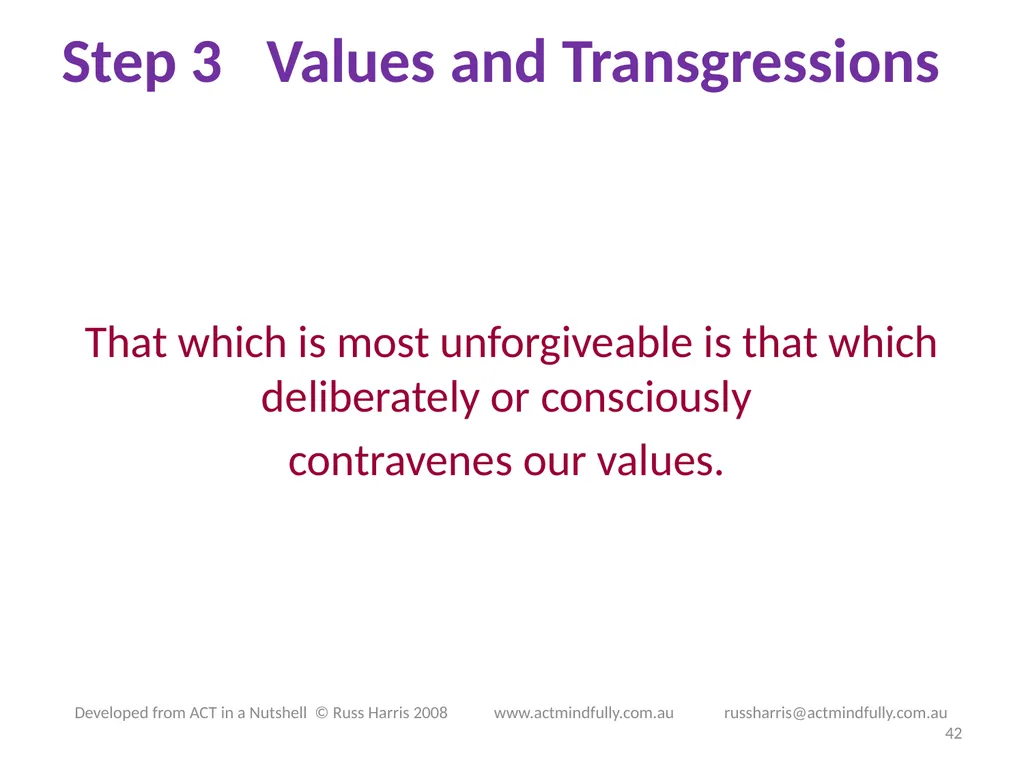 Step 3 Values and Transgressions

That which is most unforgiveable is that which deliberately or consciously

contravenes our values.

Developed from ACT in a Nutshell © Russ Harris 2008 www.actmindfully.com.au russharris@actmindfully.com.au

42